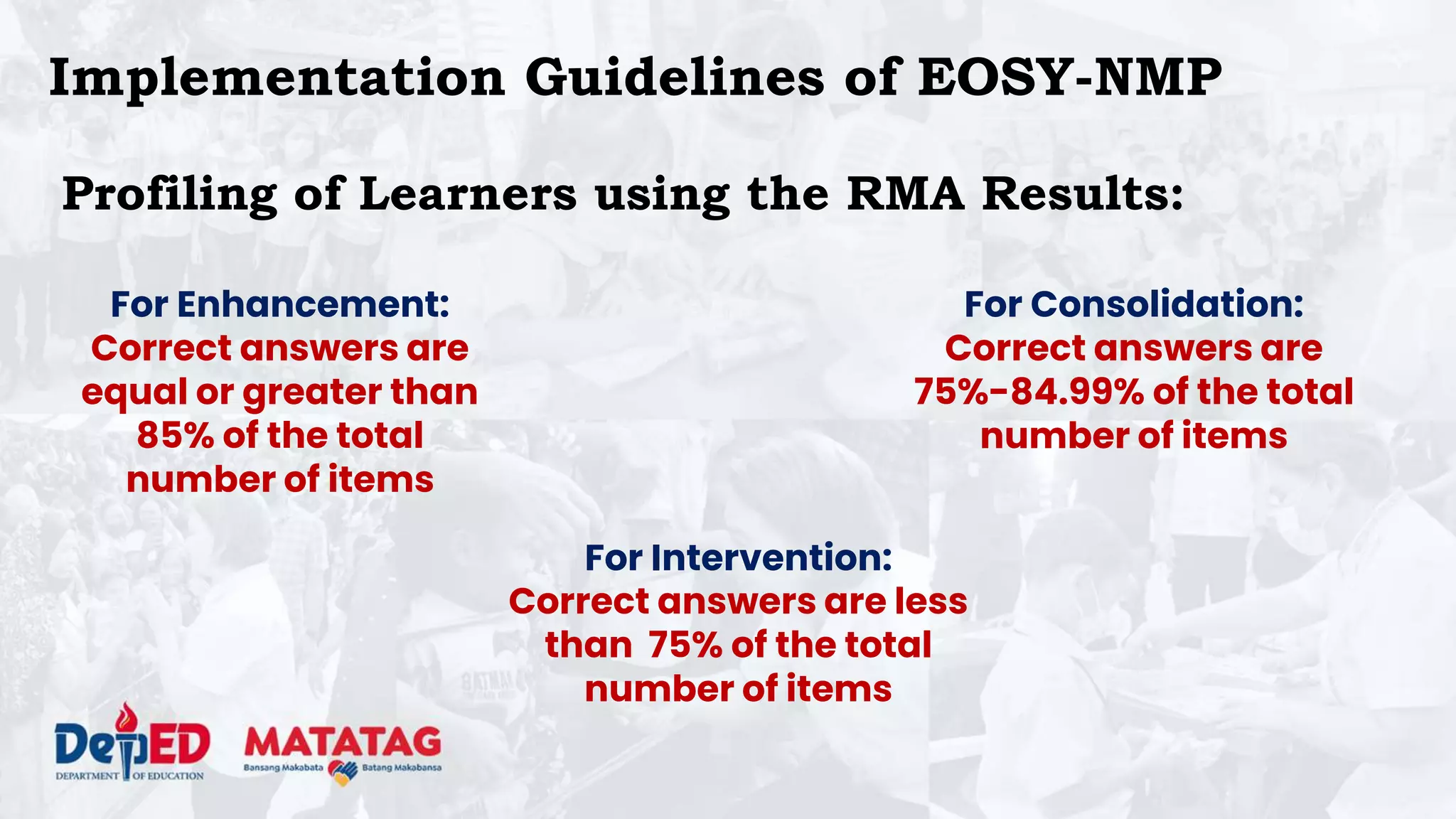 Implementation Guidelines of EOSY-NMP

Profiling of Learners using the RMA Results:

For Enhancement:
Correct answers are equal or greater than 85% of the total number of items

For Consolidation:
Correct answers are 75%-84.99% of the total number of items

For Intervention:
Correct answers are less than 75% of the total number of items

DepED
DEPARTMENT OF EDUCATION

MATATAG
Bansang Makabata Batang Makabansa